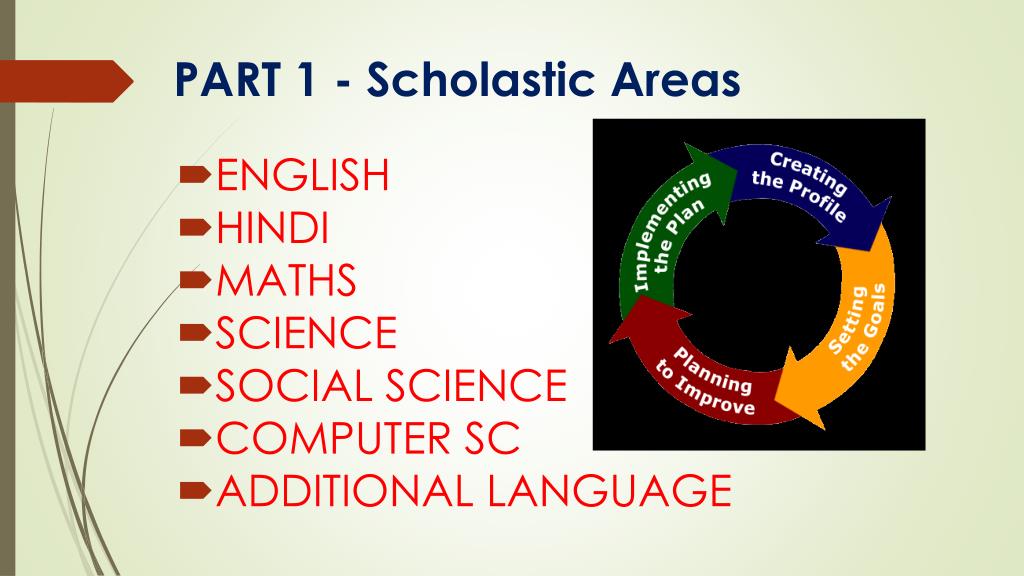 PART 1 - Scholastic Areas

ENGLISH
HINDI
MATHS
SCIENCE
SOCIAL SCIENCE
COMPUTER SC
ADDITIONAL LANGUAGE

Creating the Profile
Setting the Goals
Planning to Improve
Implementing the Plan